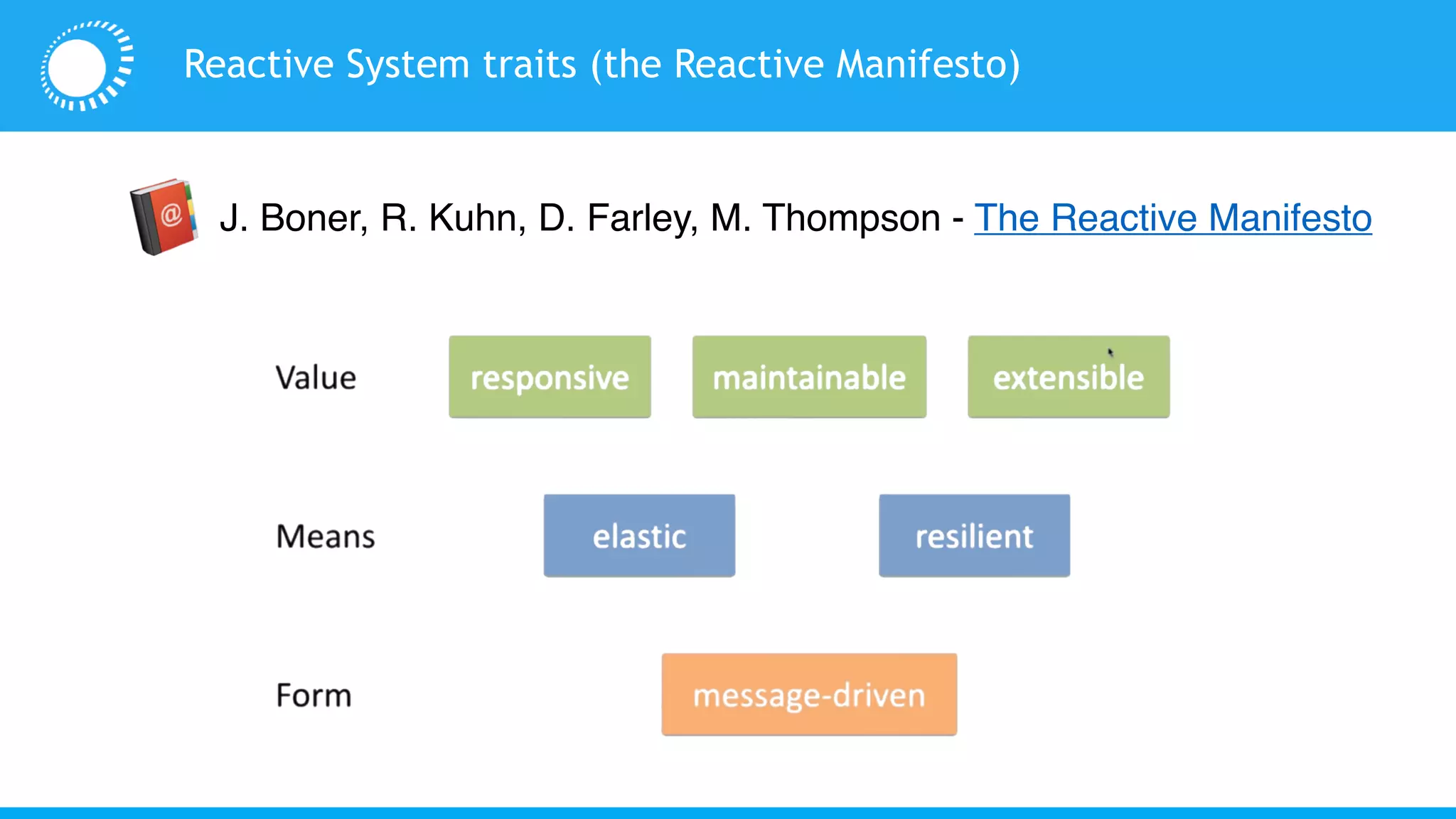 Reactive System traits (the Reactive Manifesto)

J. Boner, R. Kuhn, D. Farley, M. Thompson - The Reactive Manifesto

Value responsive maintainable extensible

Means elastic resilient

Form message-driven